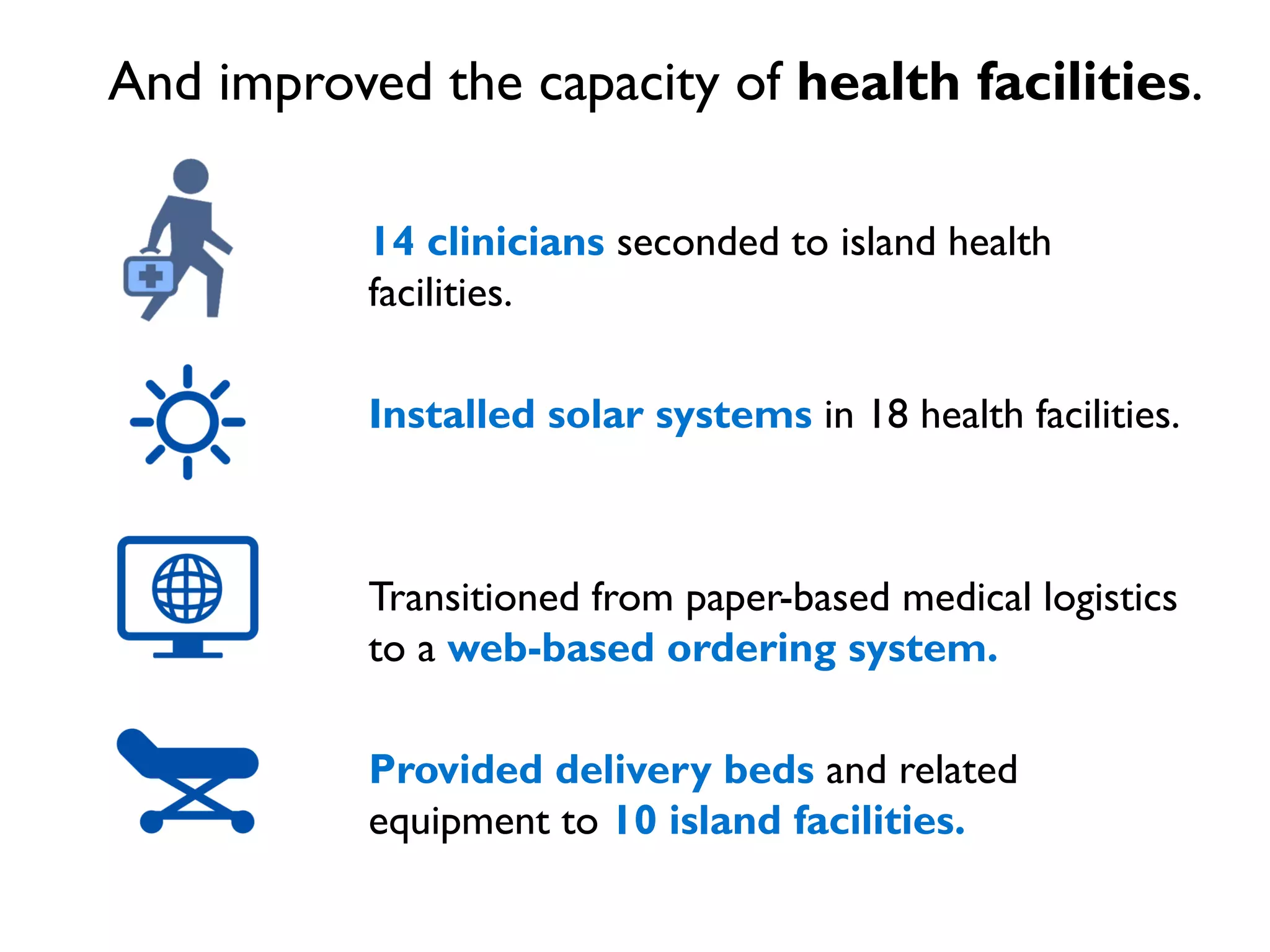 And improved the capacity of health facilities.

14 clinicians seconded to island health facilities.

Installed solar systems in 18 health facilities.

Transitioned from paper-based medical logistics to a web-based ordering system.

Provided delivery beds and related equipment to 10 island facilities.